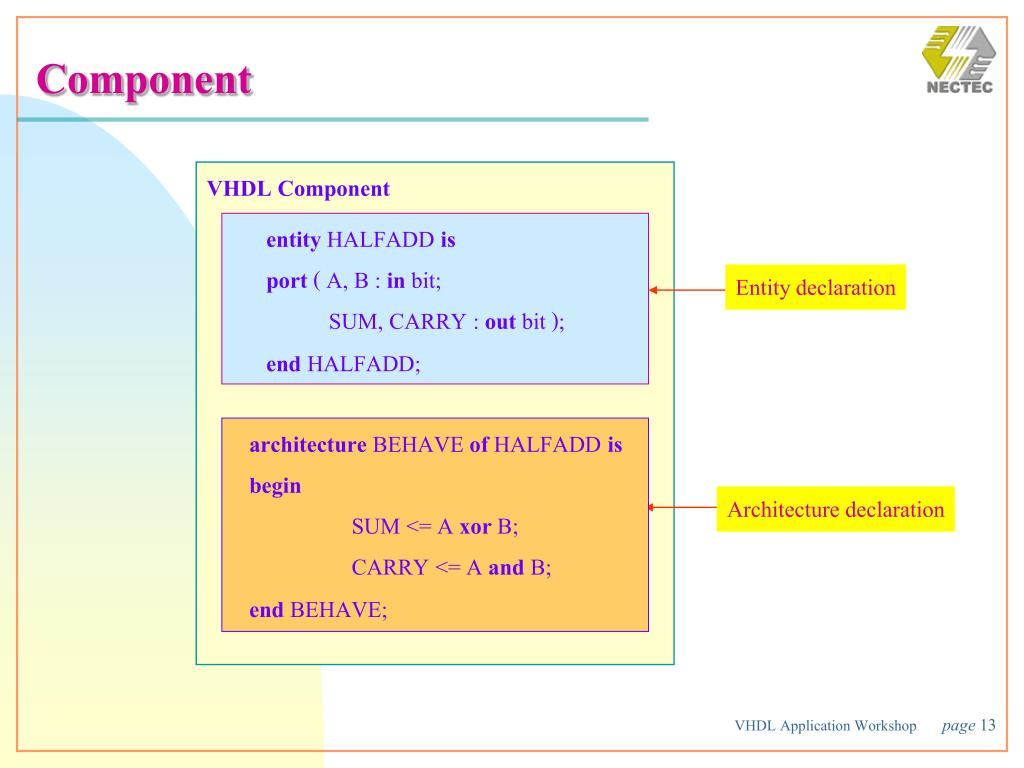 Component

NECTEC

VHDL Component

entity HALFADD is
port ( A, B : in bit;
SUM, CARRY : out bit );
end HALFADD;

Entity declaration

architecture BEHAVE of HALFADD is
begin
SUM <= A xor B;
CARRY <= A and B;
end BEHAVE;

Architecture declaration

VHDL Application Workshop page 13